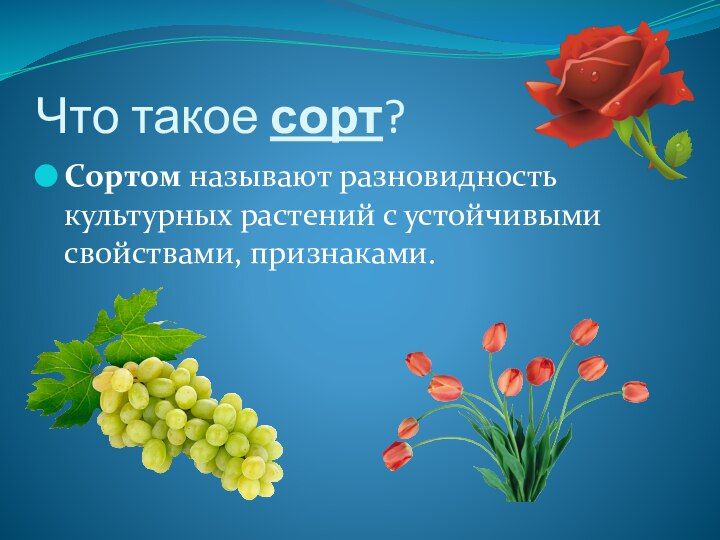 Что такое сорт?

Сортом называют разновидность культурных растений с устойчивыми свойствами, признаками.